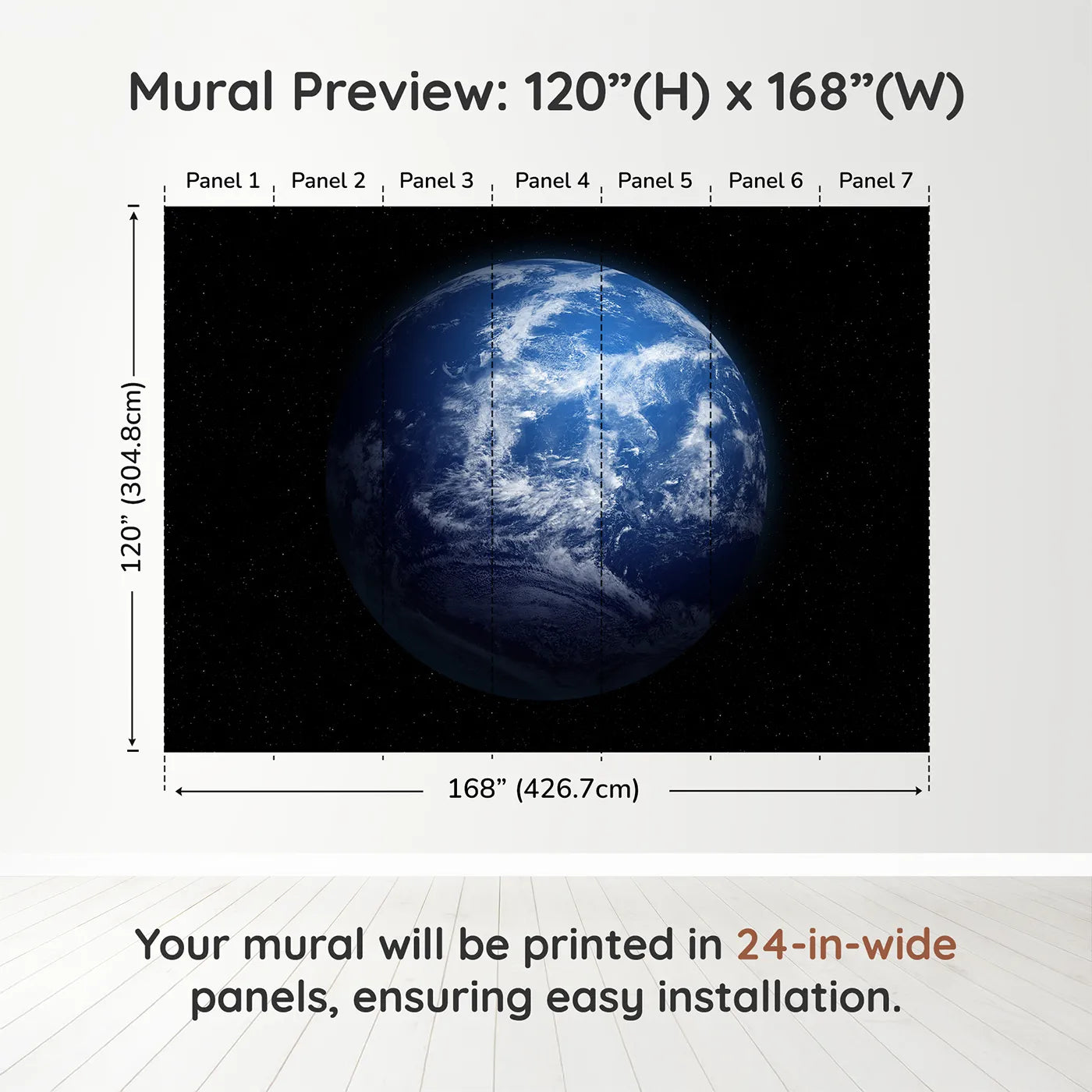 Mural Preview: 120”(H) x 168”(W)

Panel 1 Panel 2 Panel 3 Panel 4 Panel 5 Panel 6 Panel 7

120” (304.8cm)

168” (426.7cm)

Your mural will be printed in 24-in-wide panels, ensuring easy installation.